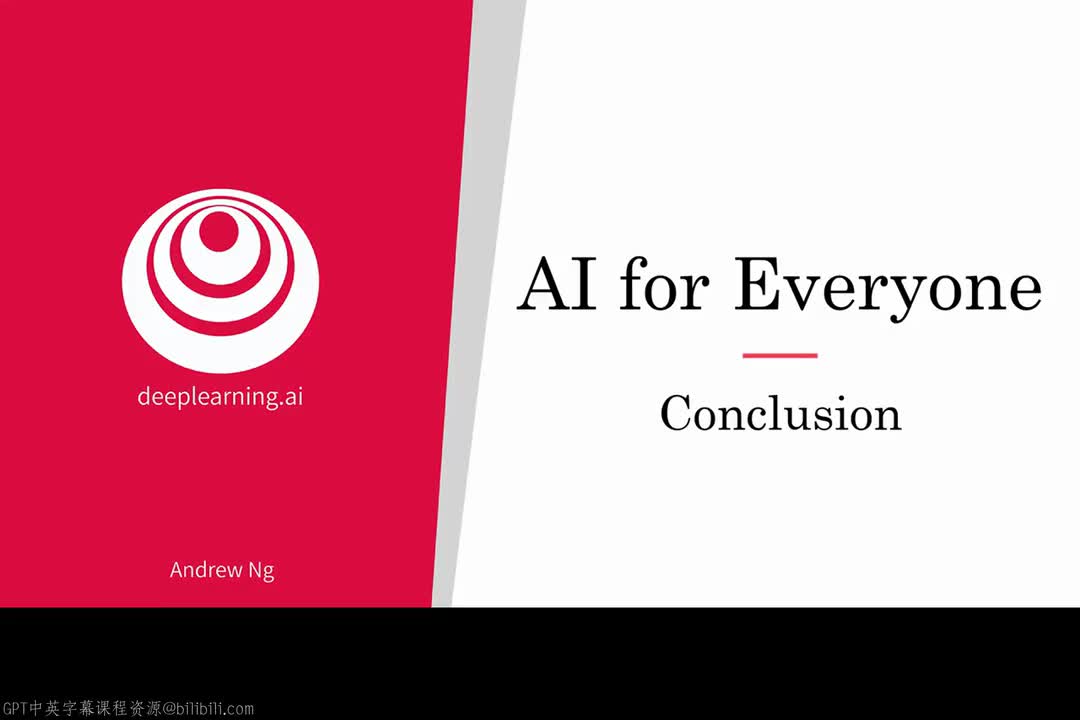 deeplearning.ai

Andrew Ng

AI for Everyone

Conclusion

GPT中英字幕课程资源@bilibili.com